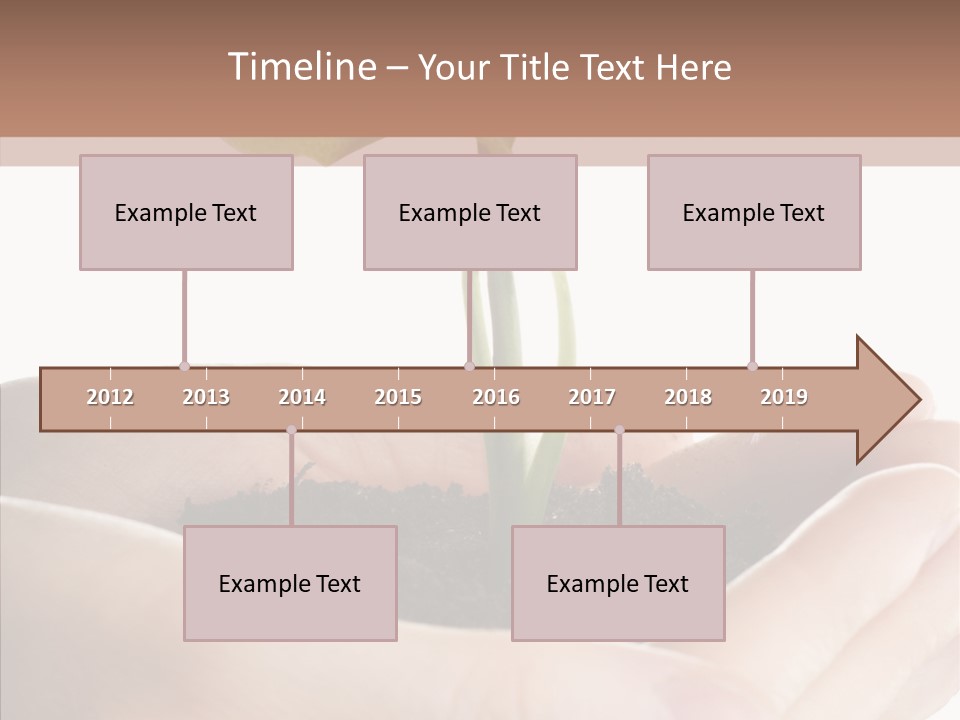 Timeline – Your Title Text Here

Example Text

Example Text

Example Text

2012 2013 2014 2015 2016 2017 2018 2019

Example Text

Example Text